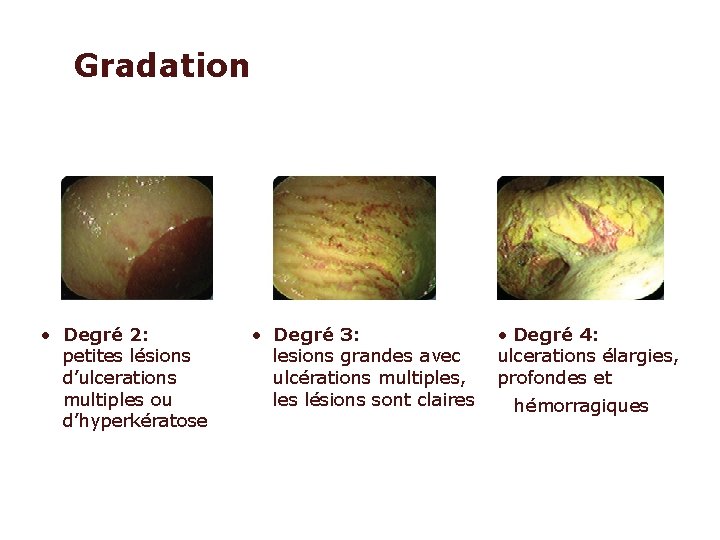 Gradation

• Degré 2:
petites lésions d'ulcerations multiples ou d'hyperkératose

• Degré 3:
lesions grandes avec ulcérations multiples, les lésions sont claires

• Degré 4:
ulcerations élargies, profondes et hémorragiques